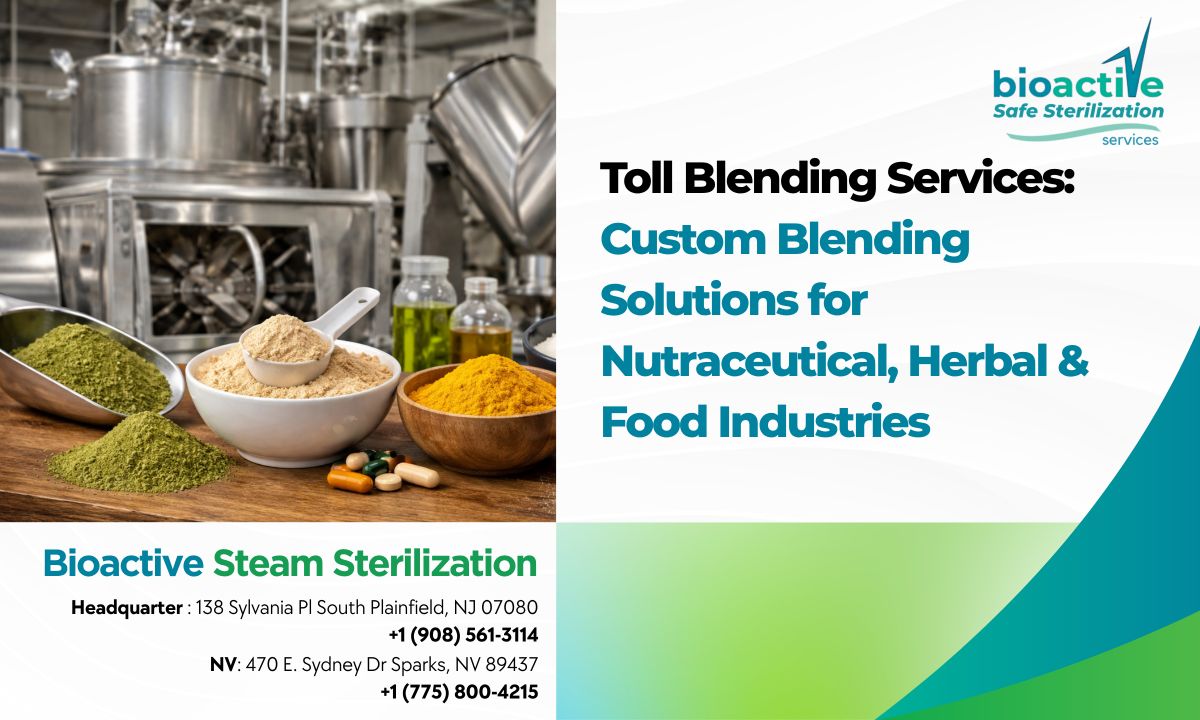 bioactive
Safe Sterilization
services

Toll Blending Services: Custom Blending Solutions for Nutraceutical, Herbal & Food Industries

Bioactive Steam Sterilization

Headquarter : 138 Sylvania Pl South Plainfield, NJ 07080
+1 (908) 561-3114
NV: 470 E. Sydney Dr Sparks, NV 89437
+1 (775) 800-4215